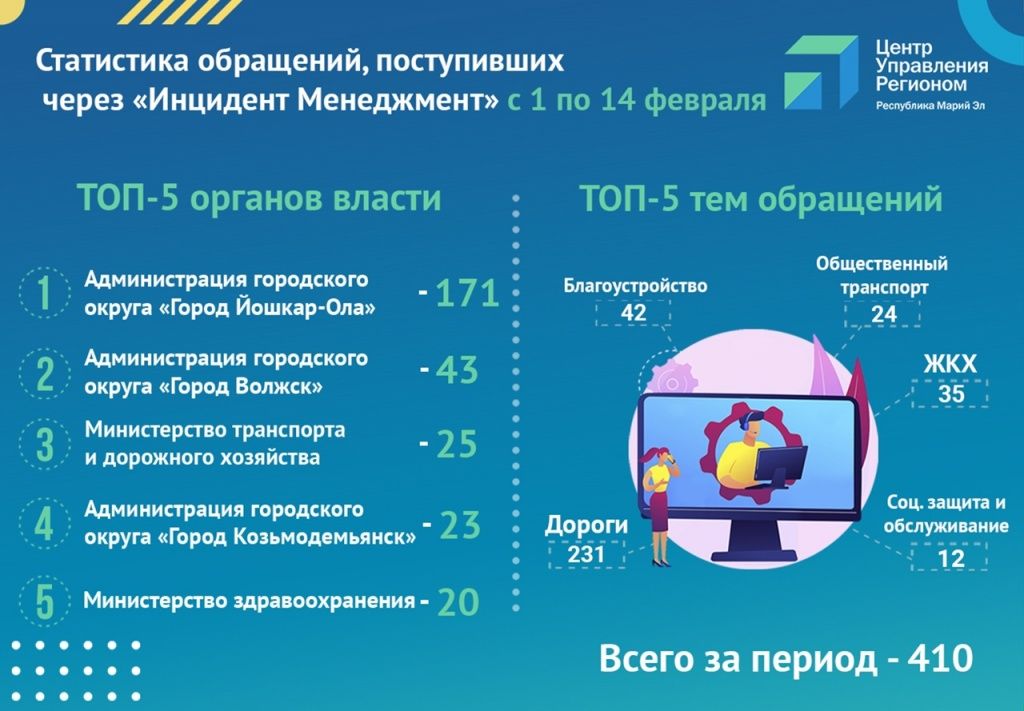 Статистика обращений, поступивших через «Инцидент Менеджмент» с 1 по 14 февраля

Центр Управления Регионом
Республика Марий Эл

ТОП-5 органов власти

1 Администрация городского округа «Город Йошкар-Ола» - 171

2 Администрация городского округа «Город Волжск» - 43

3 Министерство транспорта и дорожного хозяйства - 25

4 Администрация городского округа «Город Козьмодемьянск» - 23

5 Министерство здравоохранения - 20

ТОП-5 тем обращений

Благоустройство
42

Общественный транспорт
24

ЖКХ
35

Дороги
231

Соц. защита и обслуживание
12

Всего за период - 410